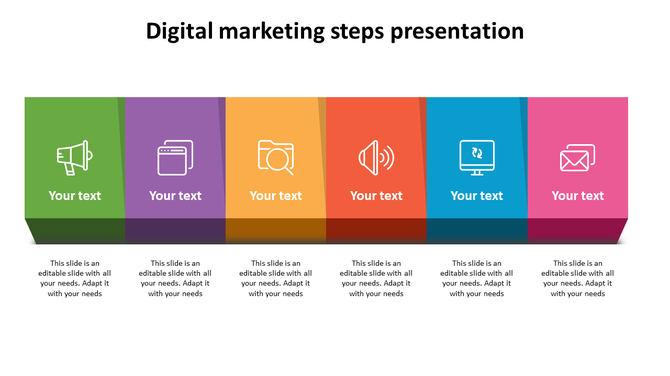 Digital marketing steps presentation

Your text

Your text

Your text

Your text

Your text

Your text

This slide is an editable slide with all your needs. Adapt it with your needs

This slide is an editable slide with all your needs. Adapt it with your needs

This slide is an editable slide with all your needs. Adapt it with your needs

This slide is an editable slide with all your needs. Adapt it with your needs

This slide is an editable slide with all your needs. Adapt it with your needs

This slide is an editable slide with all your needs. Adapt it with your needs